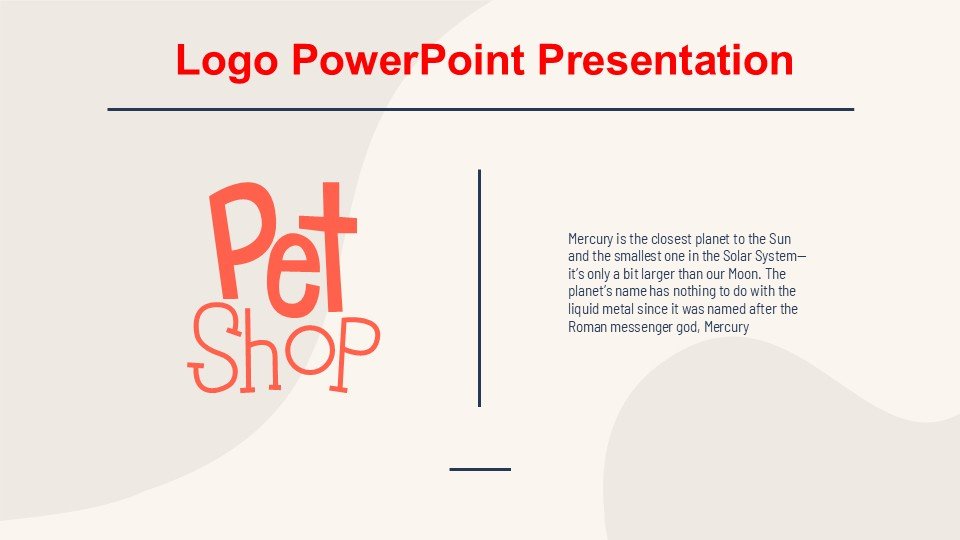 Logo PowerPoint Presentation

Pet
Shop

Mercury is the closest planet to the Sun and the smallest one in the Solar System—it's only a bit larger than our Moon. The planet's name has nothing to do with the liquid metal since it was named after the Roman messenger god, Mercury